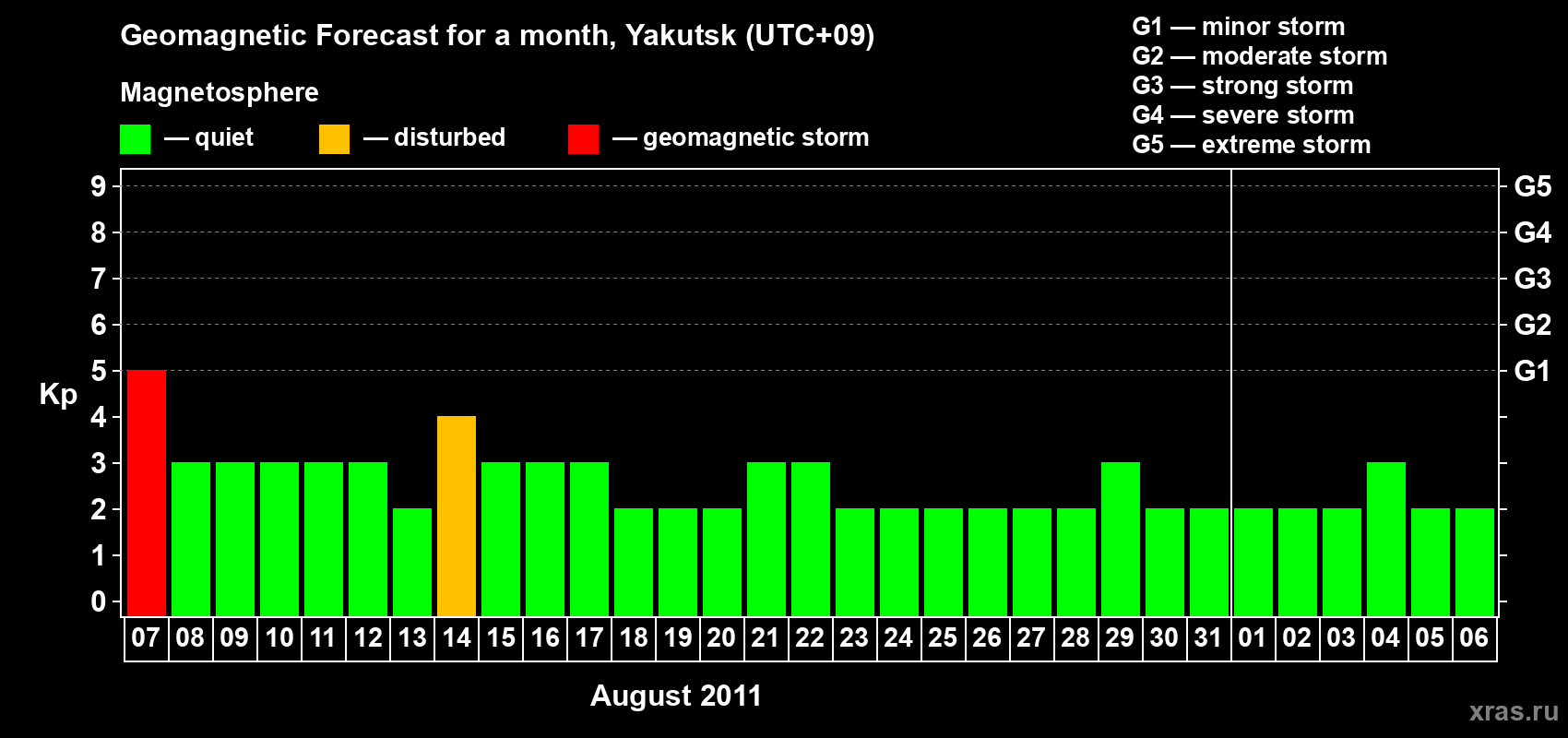 Geomagnetic Forecast for a month, Yakutsk (UTC+09)

Magnetosphere

— quiet — disturbed — geomagnetic storm

G1 — minor storm
G2 — moderate storm
G3 — strong storm
G4 — severe storm
G5 — extreme storm

Kp

9 8 7 6 5 4 3 2 1 0

G5 G4 G3 G2 G1

07 08 09 10 11 12 13 14 15 16 17 18 19 20 21 22 23 24 25 26 27 28 29 30 31 01 02 03 04 05 06

August 2011

xras.ru